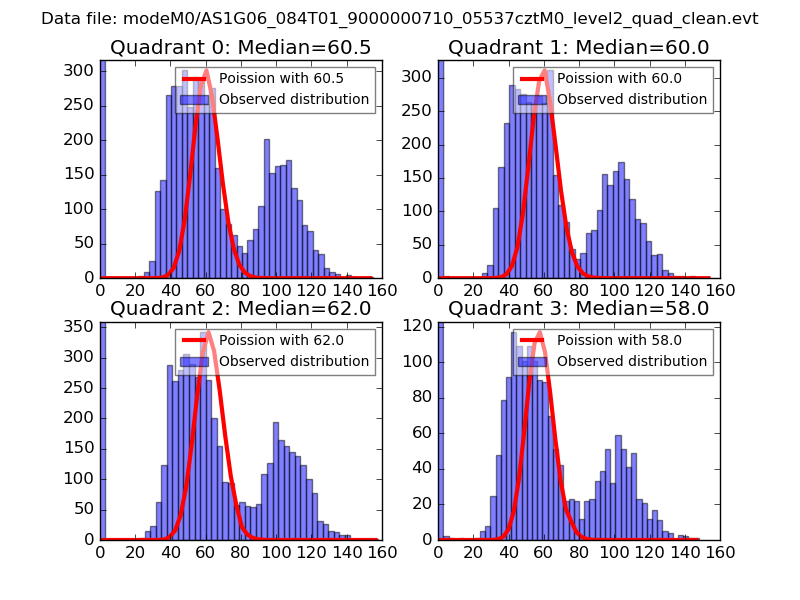 Data file: modeM0/AS1G06_084T01_9000000710_05537cztM0_level2_quad_clean.evt

Quadrant 0: Median=60.5

Poission with 60.5
Observed distribution

300
250
200
150
100
50
0

0 20 40 60 80 100 120 140 160

Quadrant 1: Median=60.0

Poission with 60.0
Observed distribution

300
250
200
150
100
50
0

0 20 40 60 80 100 120 140 160

Quadrant 2: Median=62.0

Poission with 62.0
Observed distribution

350
300
250
200
150
100
50
0

0 20 40 60 80 100 120 140 160

Quadrant 3: Median=58.0

Poission with 58.0
Observed distribution

120
100
80
60
40
20
0

0 20 40 60 80 100 120 140 160